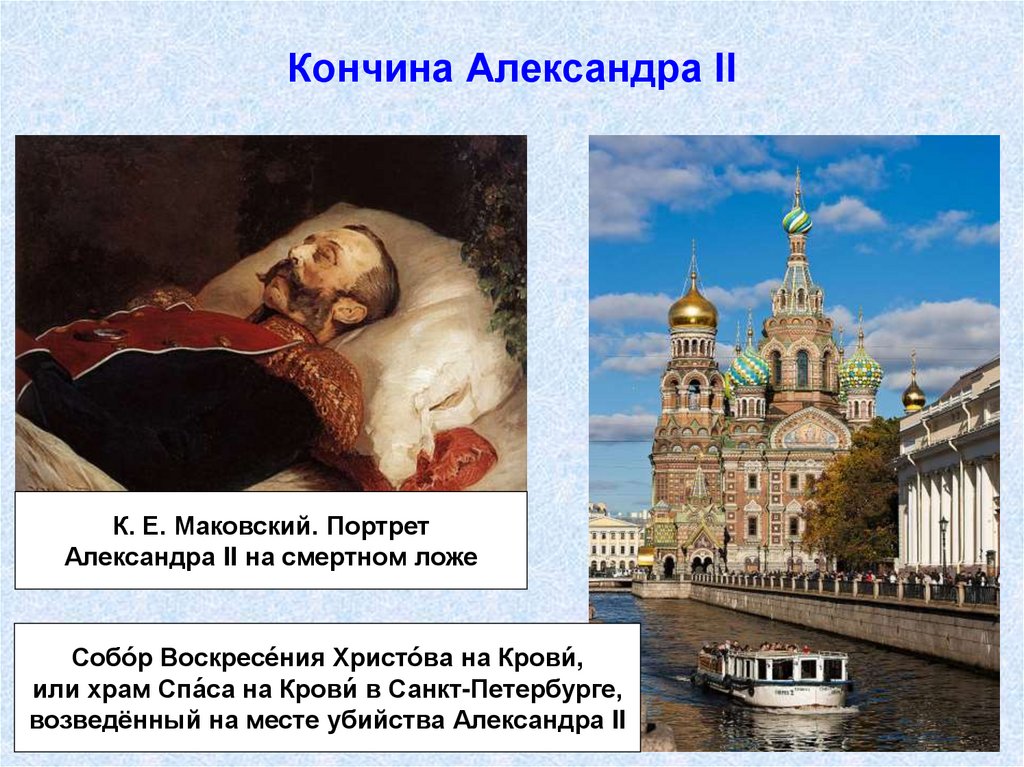 Кончина Александра II

К. Е. Маковский. Портрет Александра II на смертном ложе

Собо́р Воскресе́ния Христо́ва на Крови́, или храм Спа́са на Крови́ в Санкт-Петербурге, возведённый на месте убийства Александра II